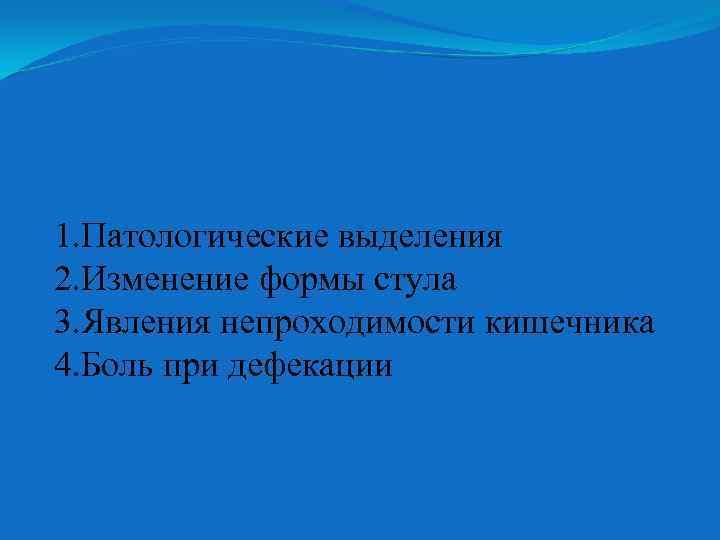 1.Патологические выделения
2.Изменение формы стула
3.Явления непроходимости кишечника
4.Боль при дефекации